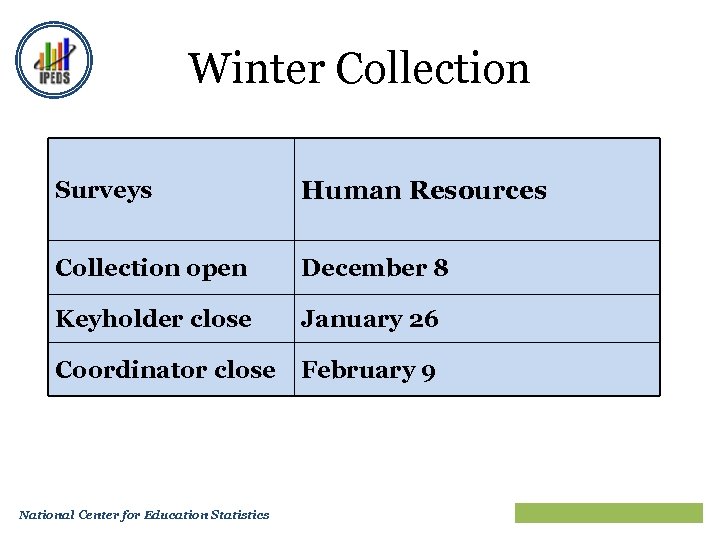 IPEDS

Winter Collection

| Surveys | Human Resources |
|---|---|
| Collection open | December 8 |
| Keyholder close | January 26 |
| Coordinator close | February 9 |

National Center for Education Statistics